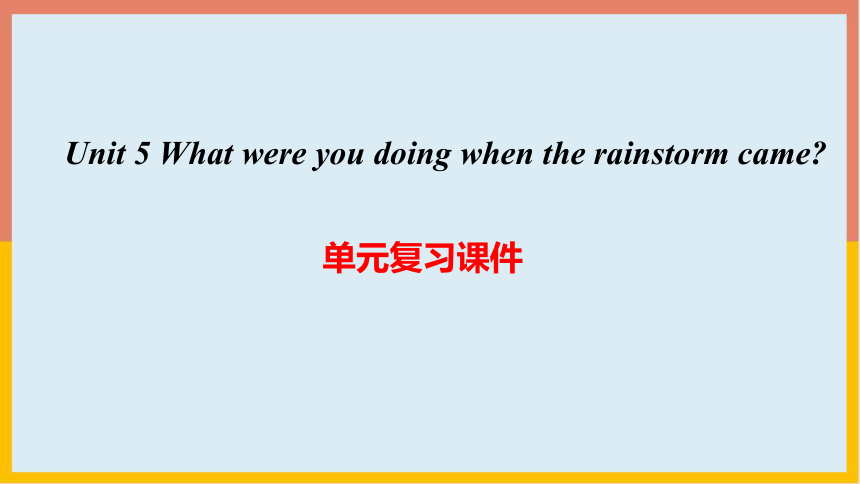 Unit 5 What were you doing when the rainstorm came?

单元复习课件